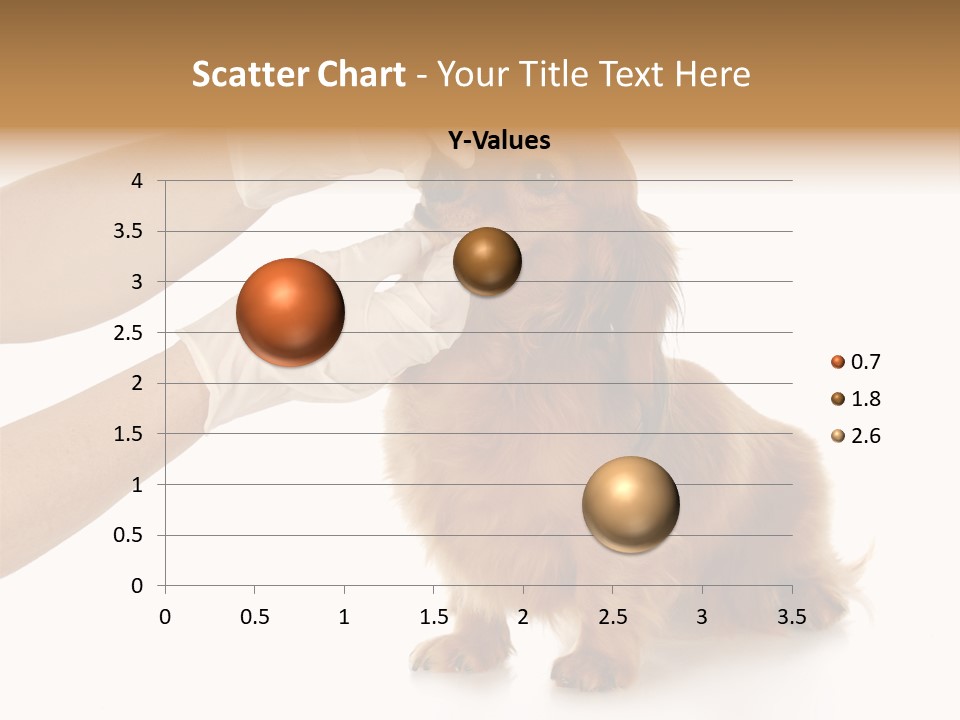 Scatter Chart - Your Title Text Here

Y-Values

4
3.5
3
2.5
2
1.5
1
0.5
0

0 0.5 1 1.5 2 2.5 3 3.5

0.7
1.8
2.6